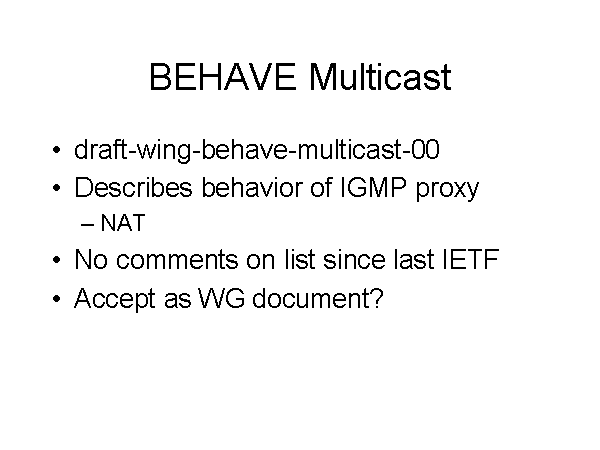 BEHAVE Multicast

• draft-wing-behave-multicast-00
• Describes behavior of IGMP proxy
– NAT
• No comments on list since last IETF
• Accept as WG document?